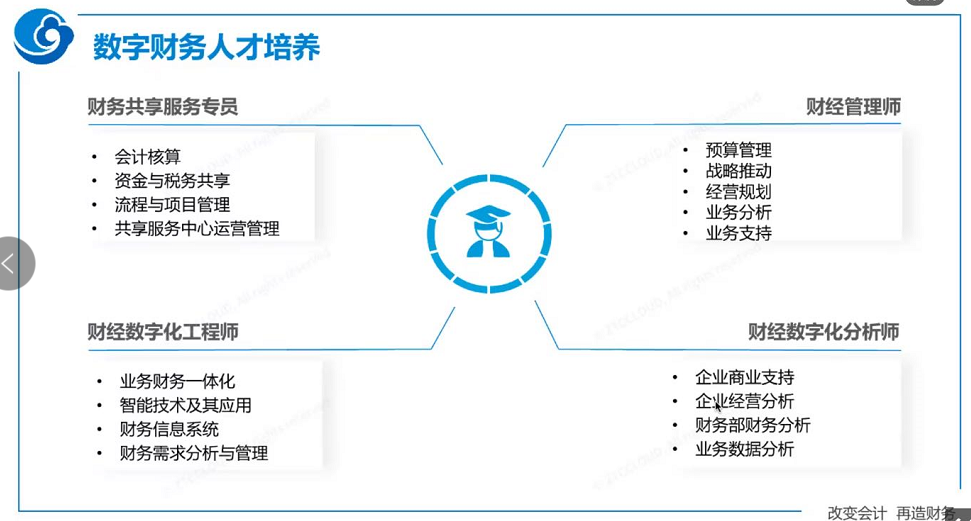 数字财务人才培养

财务共享服务专员

- 会计核算
- 资金与税务共享
- 流程与项目管理
- 共享服务中心运营管理

财经管理师

- 预算管理
- 战略推动
- 经营规划
- 业务分析
- 业务支持

财经数字化工程师

- 业务财务一体化
- 智能技术及其应用
- 财务信息系统
- 财务需求分析与管理

财经数字化分析师

- 企业商业支持
- 企业经营分析
- 财务部财务分析
- 业务数据分析

改变会计 再造财务